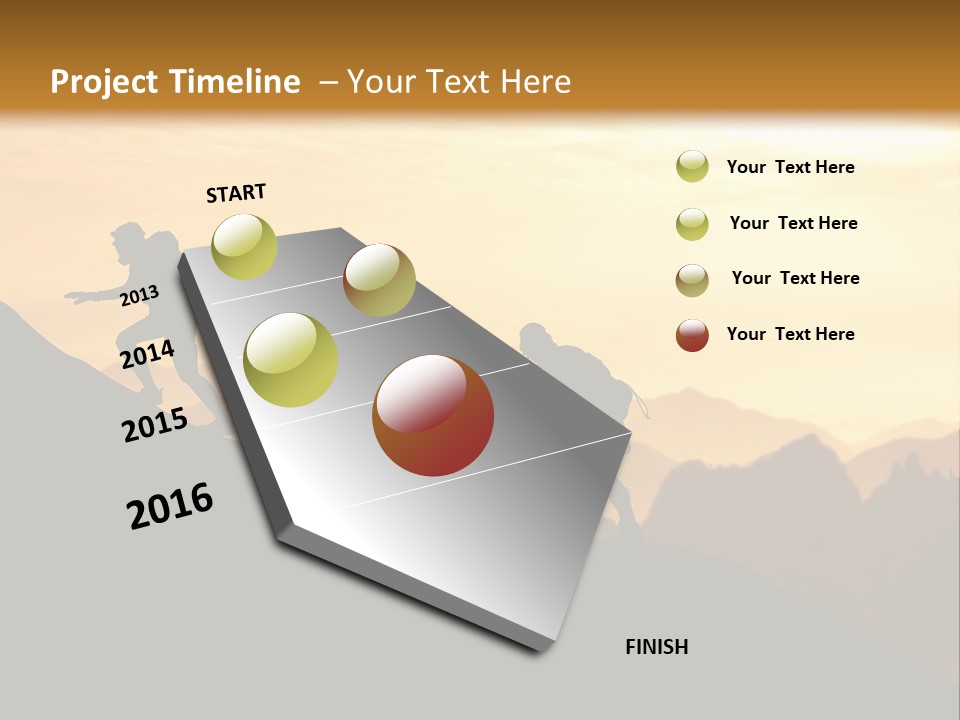 Project Timeline – Your Text Here

START

2013

2014

2015

2016

FINISH

Your Text Here

Your Text Here

Your Text Here

Your Text Here